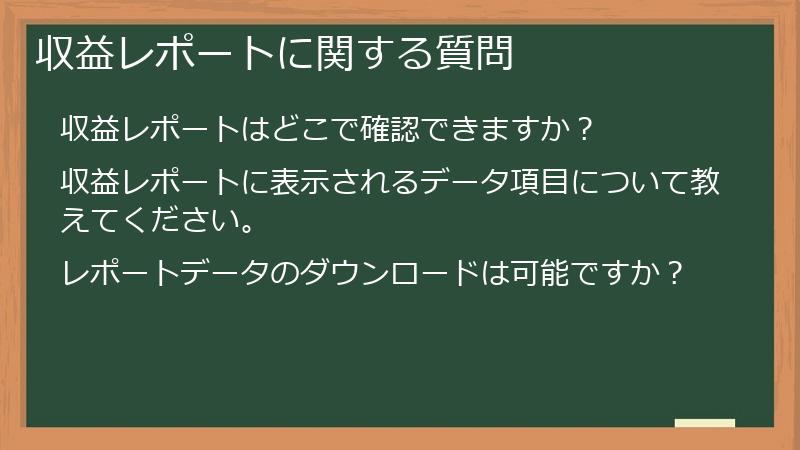 収益レポートに関する質問

収益レポートはどこで確認できますか？

収益レポートに表示されるデータ項目について教えてください。

レポートデータのダウンロードは可能ですか？